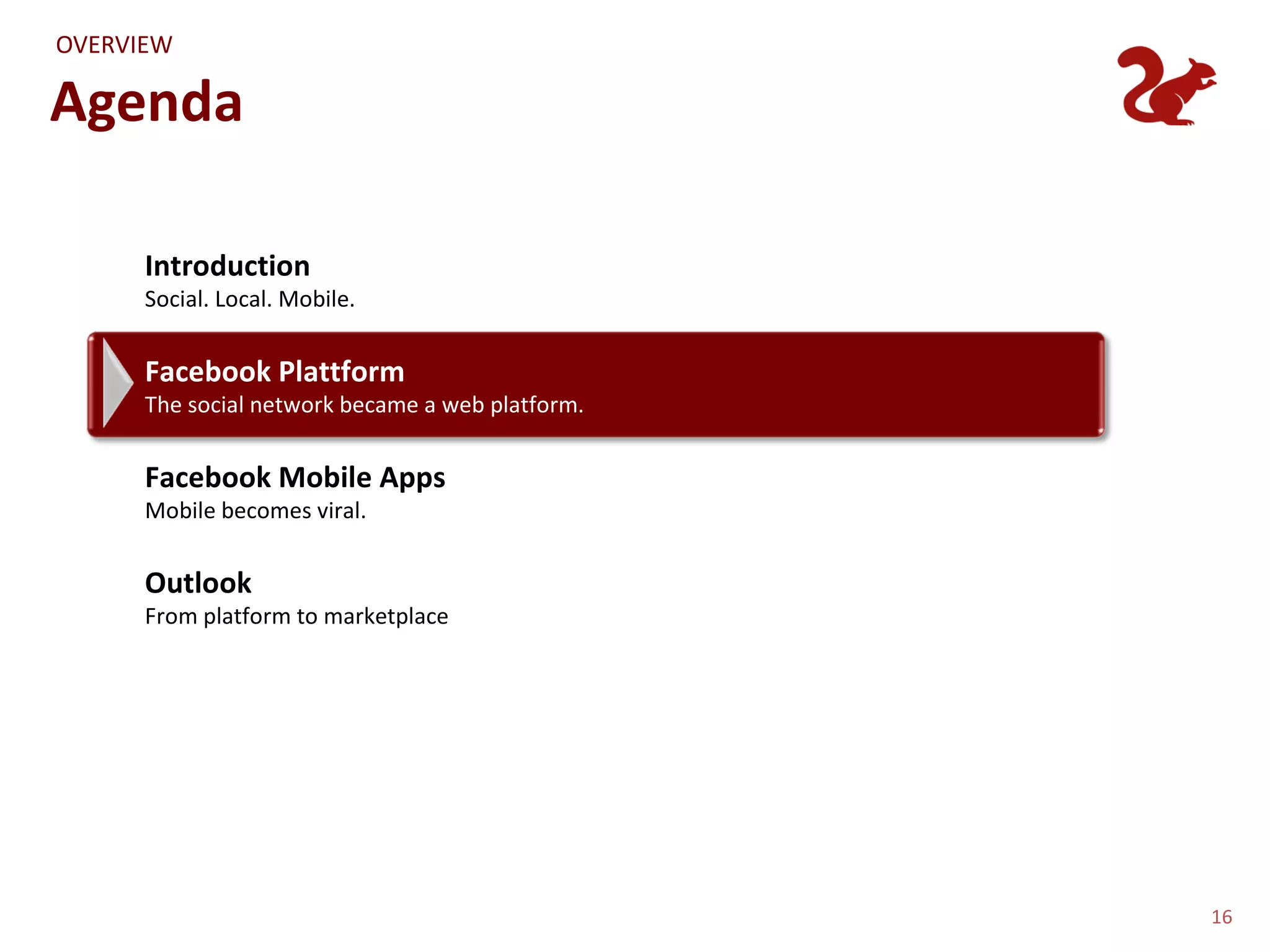 OVERVIEW

Agenda

Introduction
Social. Local. Mobile.

Facebook Plattform
The social network became a web platform.

Facebook Mobile Apps
Mobile becomes viral.

Outlook
From platform to marketplace

16